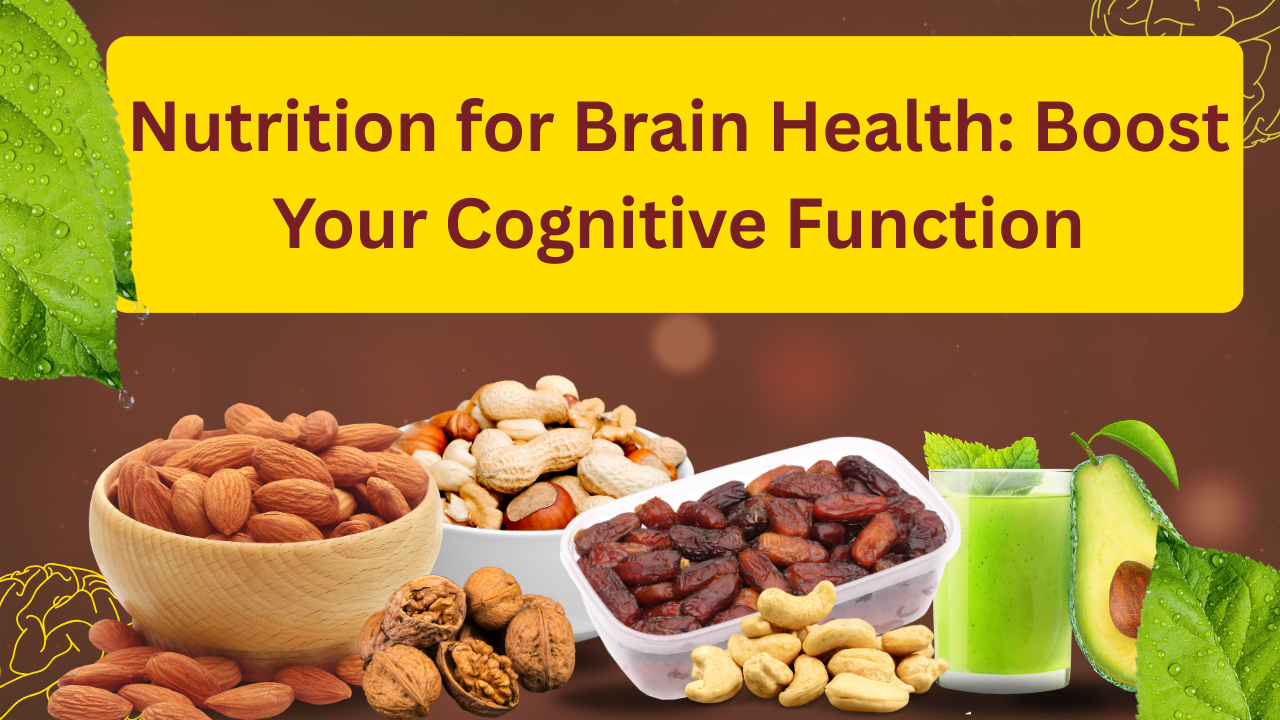 Nutrition for Brain Health: Boost Your Cognitive Function